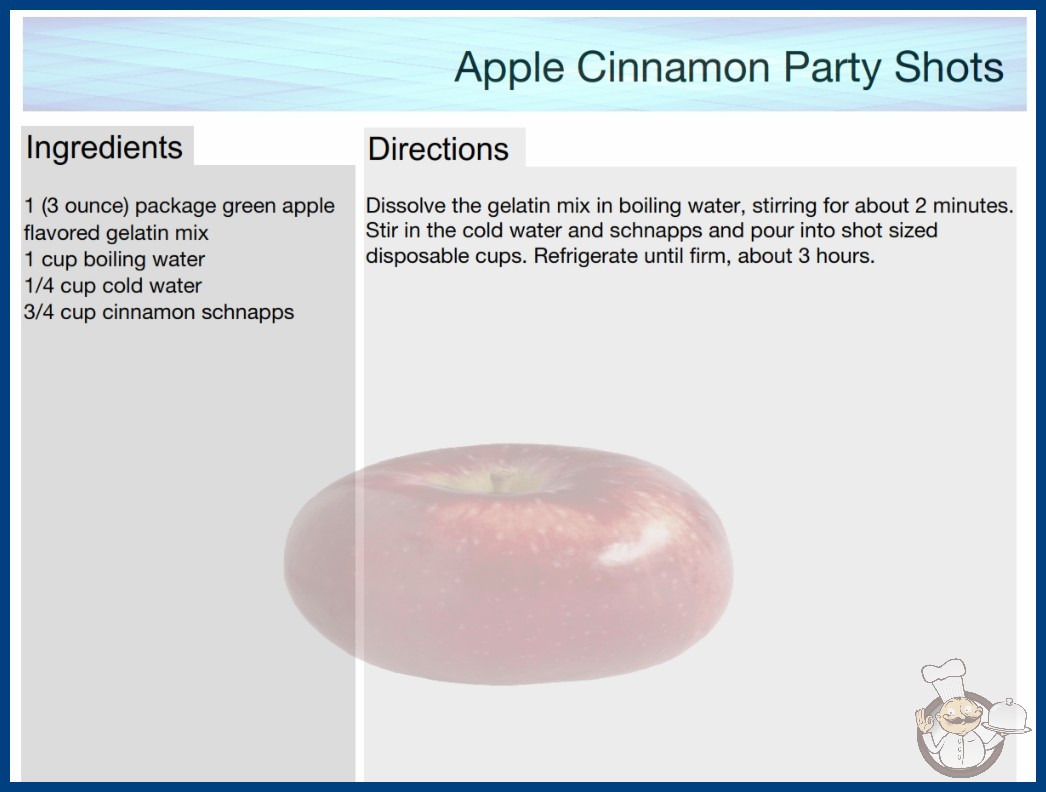 Apple Cinnamon Party Shots

Ingredients

1 (3 ounce) package green apple flavored gelatin mix
1 cup boiling water
1/4 cup cold water
3/4 cup cinnamon schnapps

Directions

Dissolve the gelatin mix in boiling water, stirring for about 2 minutes. Stir in the cold water and schnapps and pour into shot sized disposable cups. Refrigerate until firm, about 3 hours.